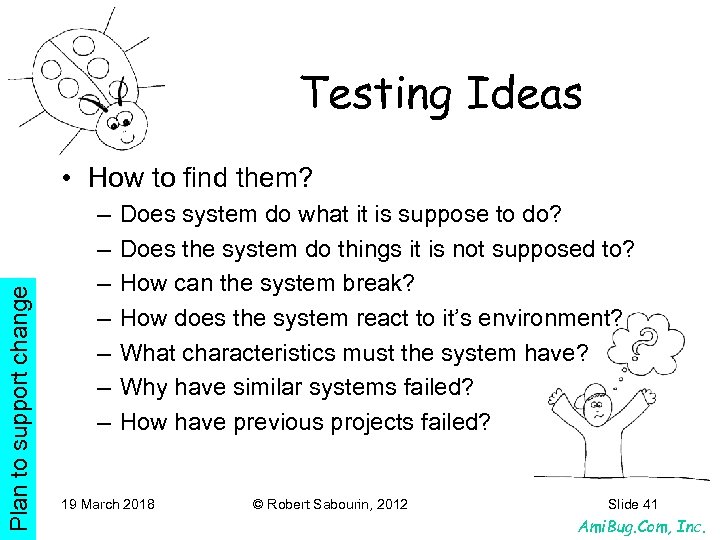 Testing Ideas

• How to find them?
– Does system do what it is suppose to do?
– Does the system do things it is not supposed to?
– How can the system break?
– How does the system react to it's environment?
– What characteristics must the system have?
– Why have similar systems failed?
– How have previous projects failed?

?

Plan to support change

19 March 2018 © Robert Sabourin, 2012 Slide 41

AmiBug.Com, Inc.